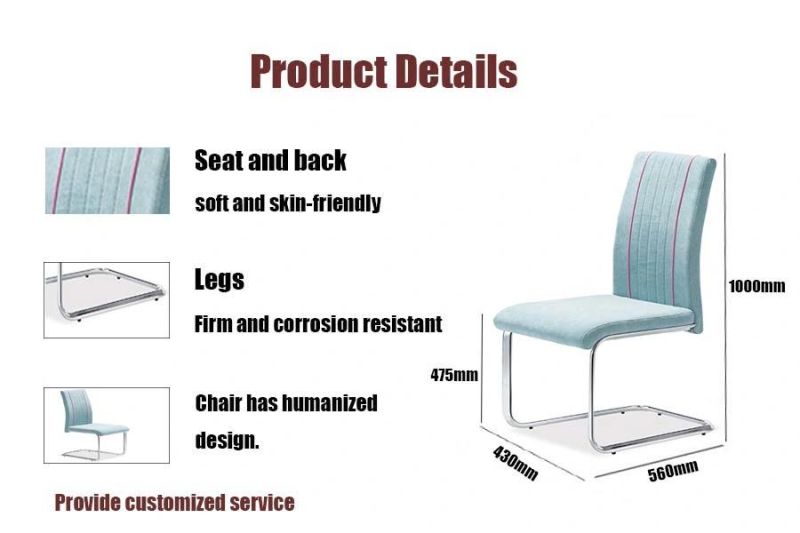 Product Details

Seat and back

soft and skin-friendly

Legs

Firm and corrosion resistant

Chair has humanized design.

Provide customized service

1000mm

475mm

430mm

560mm